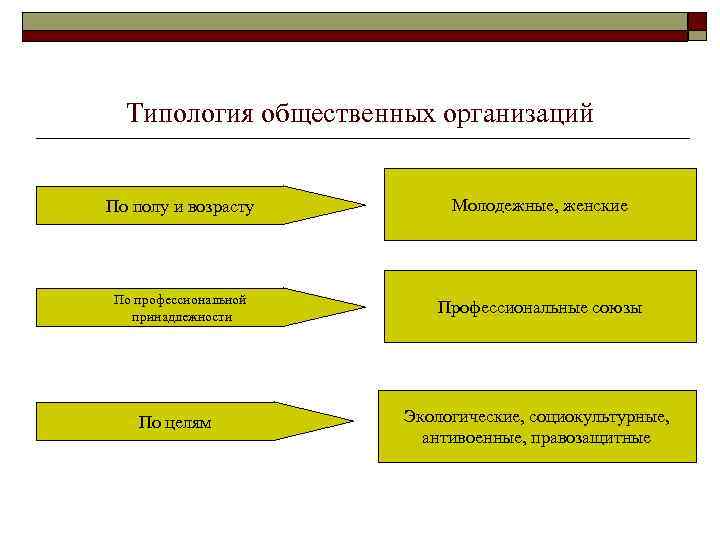 Типология общественных организаций

По полу и возрасту

Молодежные, женские

По профессиональной принадлежности

Профессиональные союзы

По целям

Экологические, социокультурные, антивоенные, правозащитные